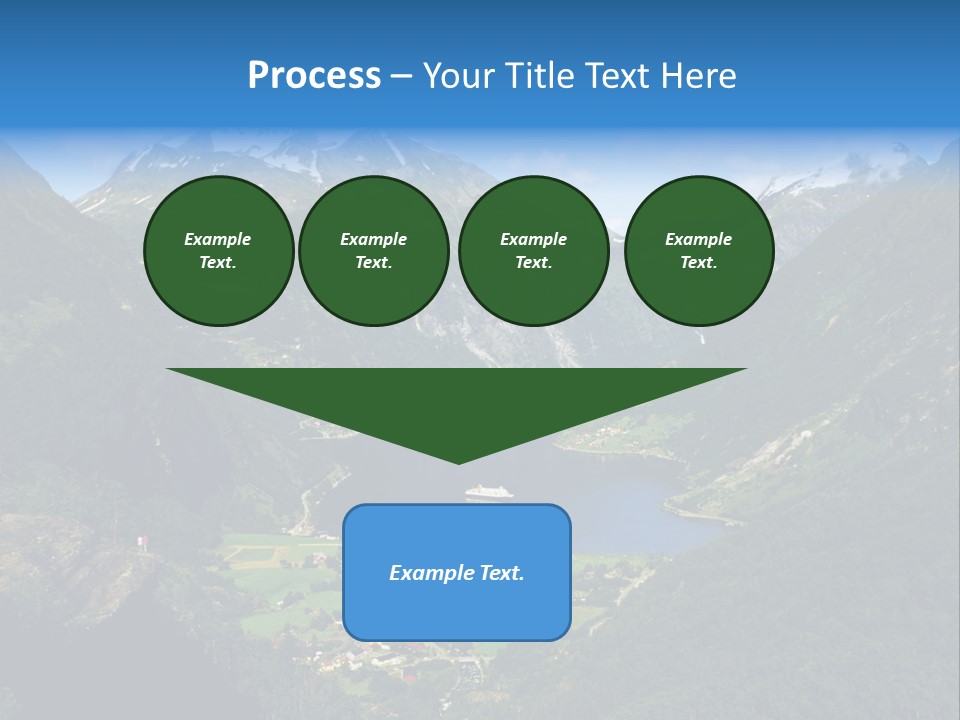 Process – Your Title Text Here

Example Text.

Example Text.

Example Text.

Example Text.

Example Text.